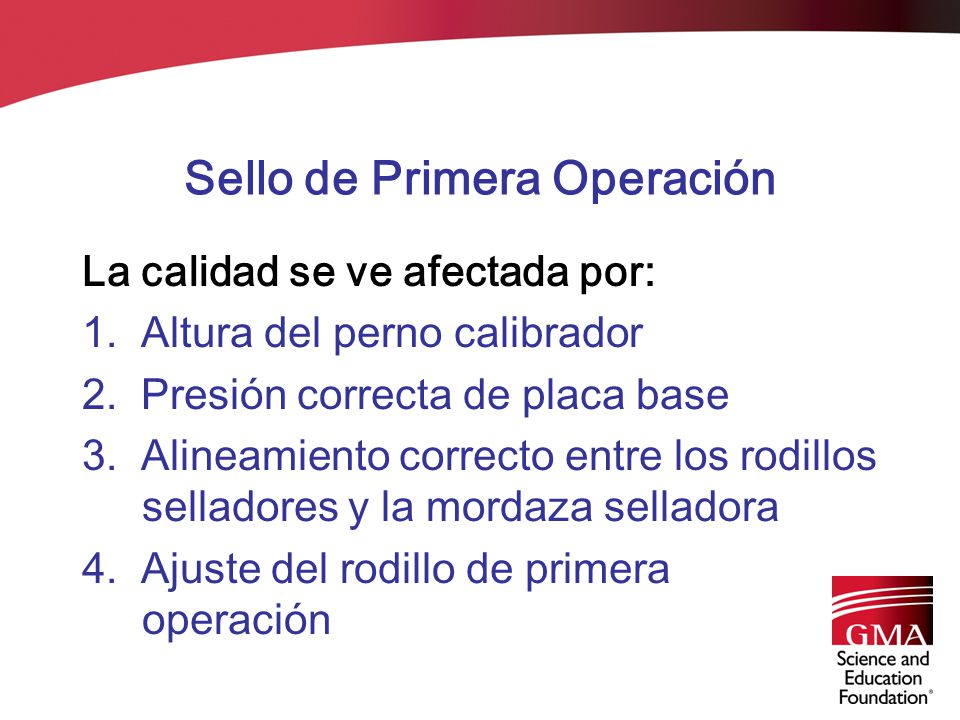 Sello de Primera Operación

La calidad se ve afectada por:
1. Altura del perno calibrador
2. Presión correcta de placa base
3. Alineamiento correcto entre los rodillos selladores y la mordaza selladora
4. Ajuste del rodillo de primera operación

GMA
Science and Education Foundation®